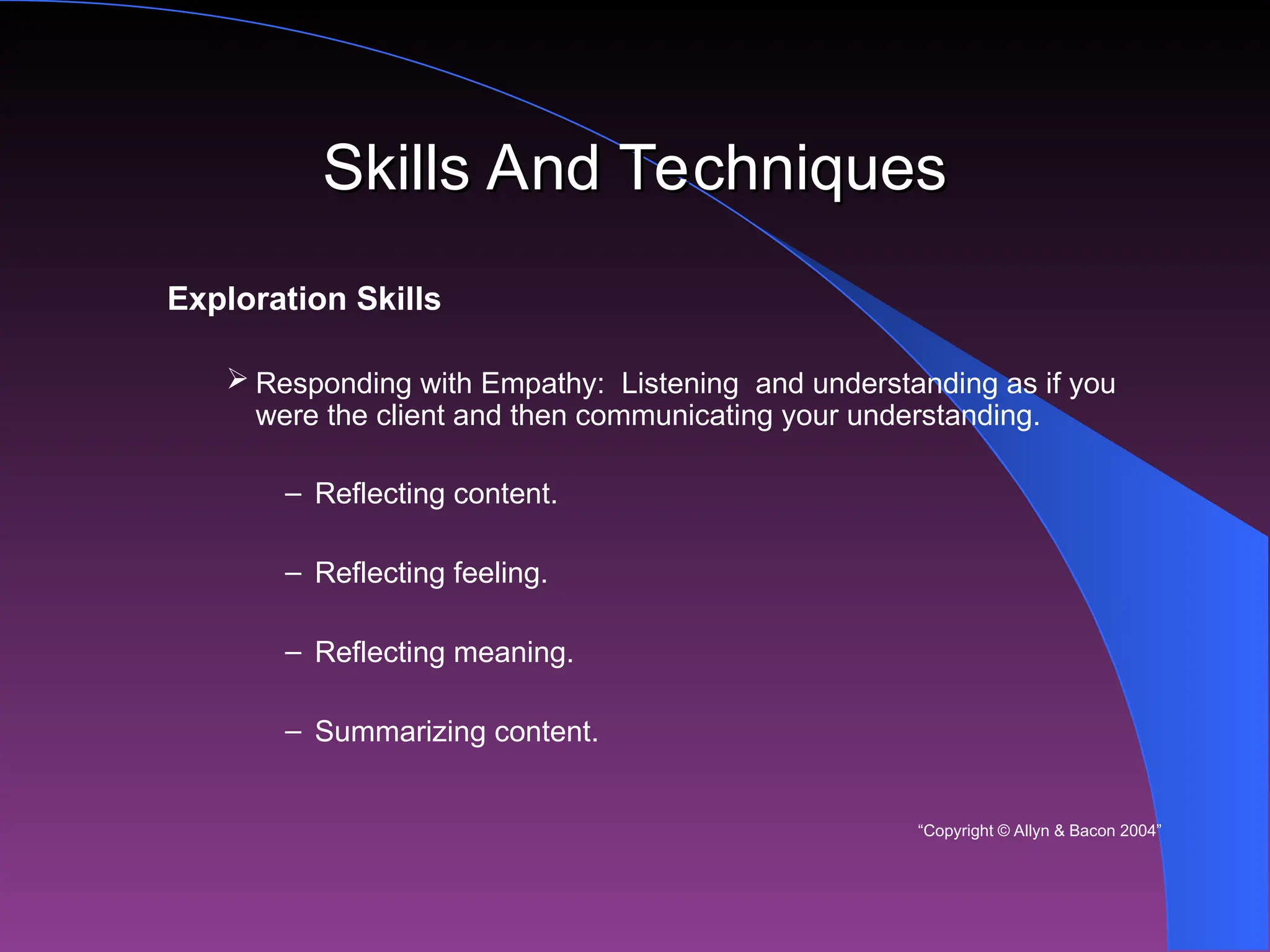 Skills And Techniques

Exploration Skills

➢ Responding with Empathy: Listening and understanding as if you were the client and then communicating your understanding.

– Reflecting content.

– Reflecting feeling.

– Reflecting meaning.

– Summarizing content.

“Copyright © Allyn & Bacon 2004”